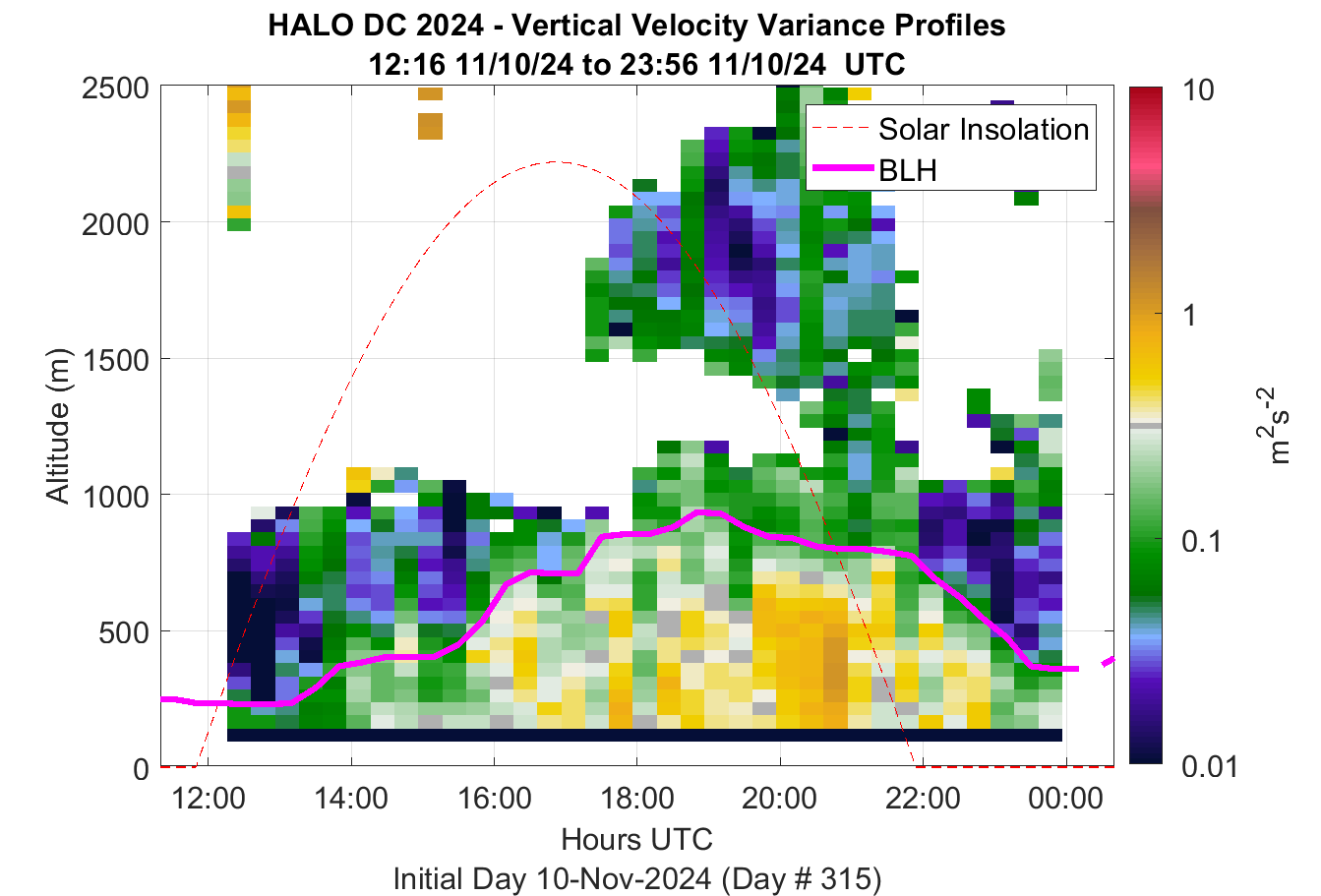 HALO DC 2024 - Vertical Velocity Variance Profiles
12:16 11/10/24 to 23:56 11/10/24 UTC

Solar Insolation
BLH

Altitude (m)
2500
2000
1500
1000
500
0

12:00
14:00
16:00
18:00
20:00
22:00
00:00
Hours UTC
Initial Day 10-Nov-2024 (Day # 315)

10
1
0.1
0.01
$m^2s^{-2}$